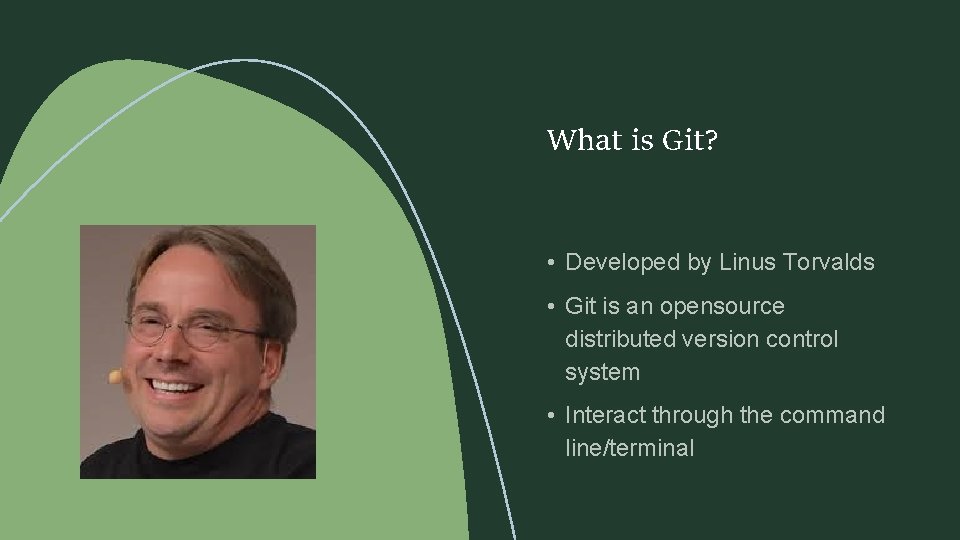 What is Git?

• Developed by Linus Torvalds
• Git is an opensource distributed version control system
• Interact through the command line/terminal